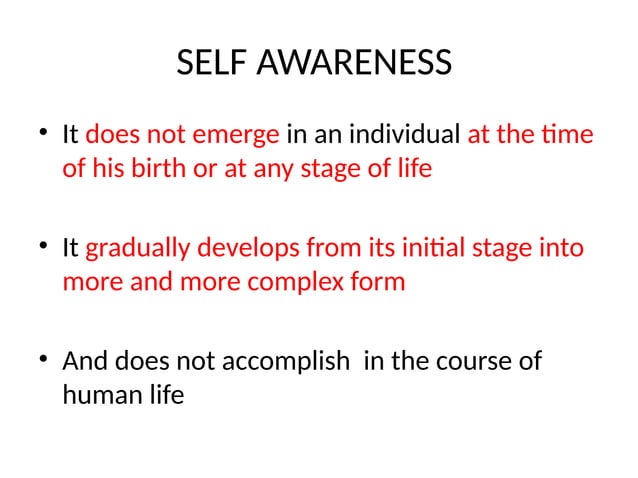 SELF AWARENESS

• It does not emerge in an individual at the time of his birth or at any stage of life

• It gradually develops from its initial stage into more and more complex form

• And does not accomplish in the course of human life